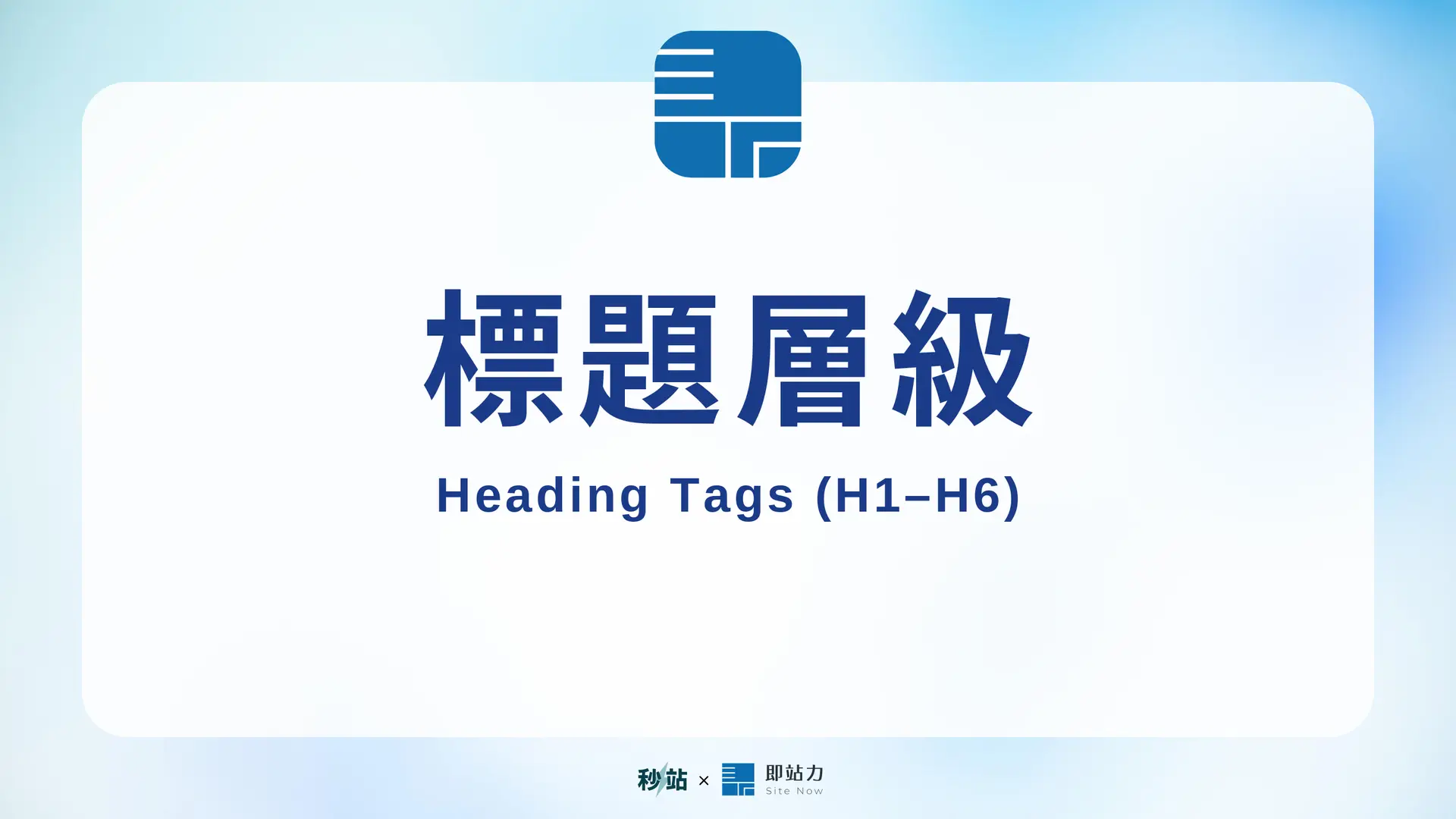 標題層級

Heading Tags (H1–H6)

秒站 × 即站力
Site Now